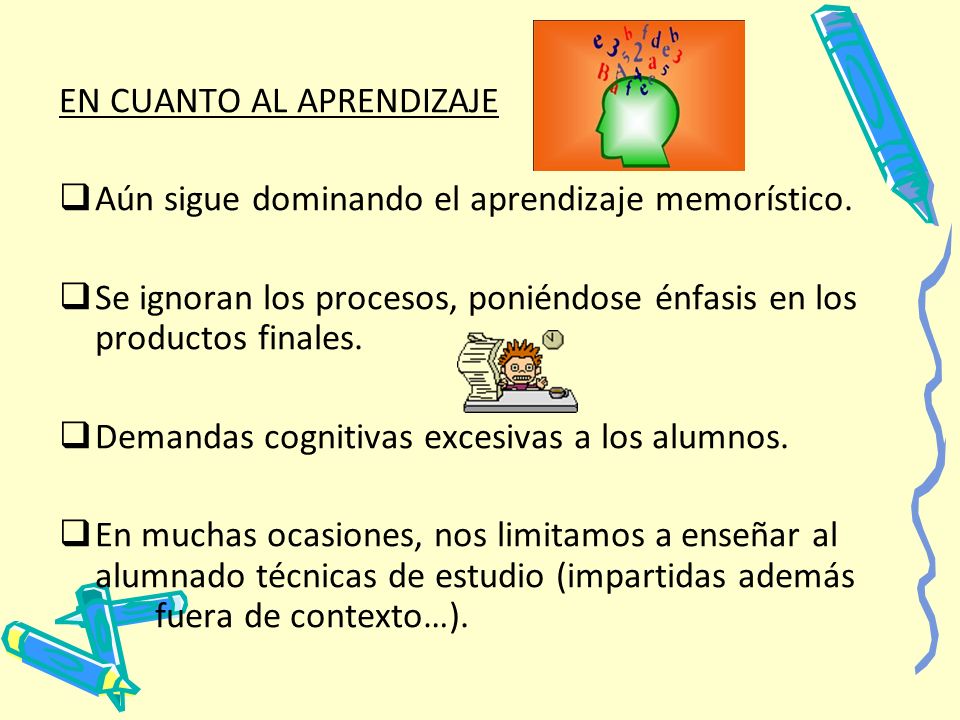 EN CUANTO AL APRENDIZAJE

❑ Aún sigue dominando el aprendizaje memorístico.

❑ Se ignoran los procesos, poniéndose énfasis en los productos finales.

❑ Demandas cognitivas excesivas a los alumnos.

❑ En muchas ocasiones, nos limitamos a enseñar al alumnado técnicas de estudio (impartidas además fuera de contexto…).